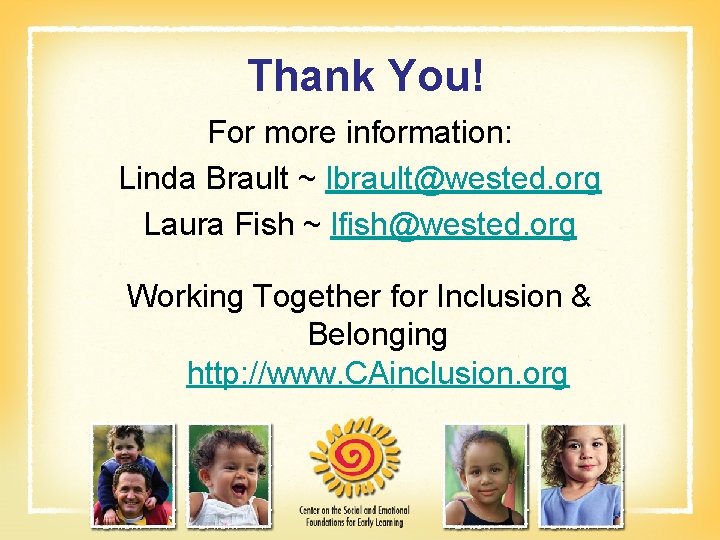 Thank You!

For more information:

Linda Brault ~ lbrault@wested.org

Laura Fish ~ lfish@wested.org

Working Together for Inclusion & Belonging
http://www.CAinclusion.org

Center on the Social and Emotional Foundations for Early Learning